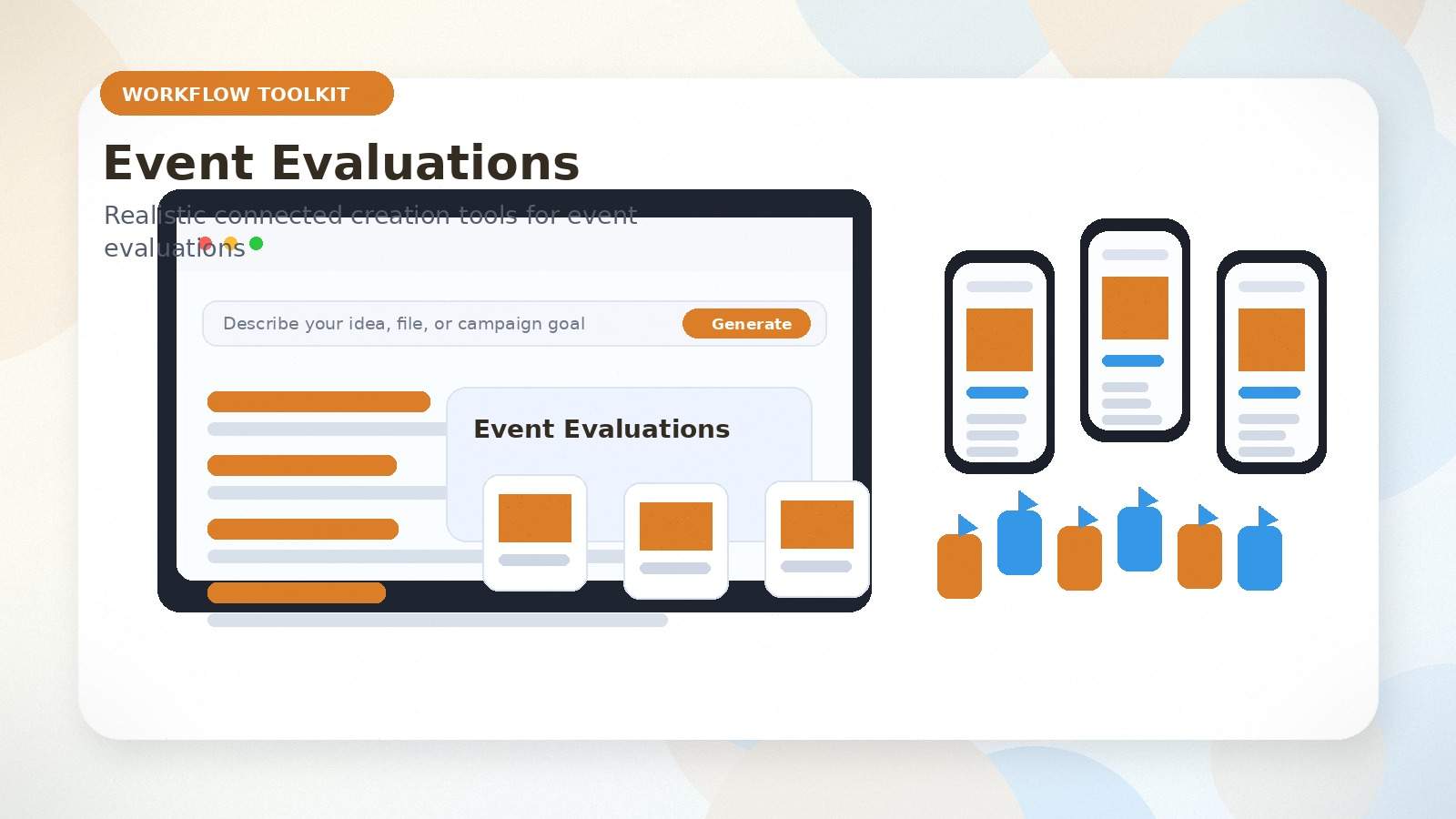 WORKFLOW TOOLKIT

Event Evaluations

Realistic connected creation tools for event evaluations

Describe your idea, file, or campaign goal

Generate

Event Evaluations